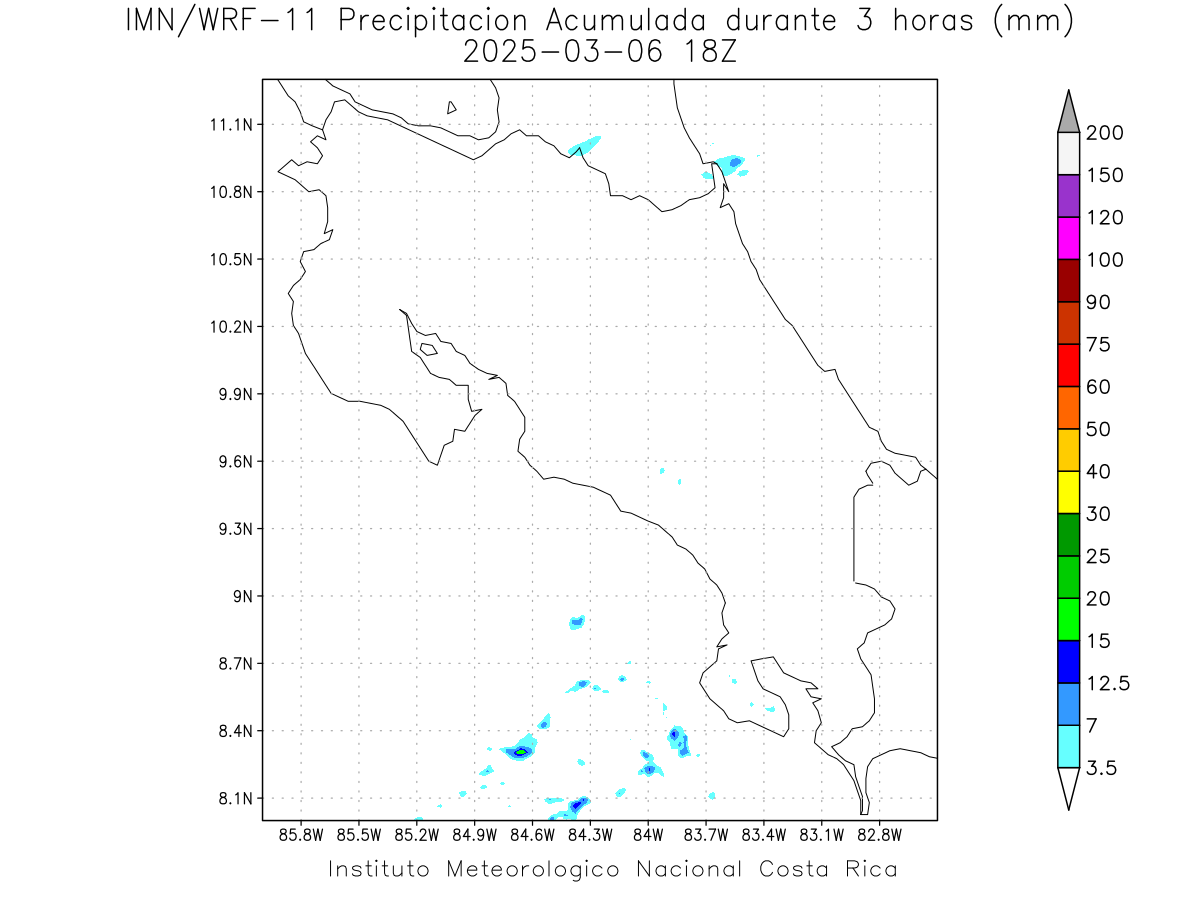 IMN/WRF-11 Precipitacion Acumulada durante 3 horas (mm)
2025-03-06 18Z

11.1N
10.8N
10.5N
10.2N
9.9N
9.6N
9.3N
9N
8.7N
8.4N
8.1N

85.8W 85.5W 85.2W 84.9W 84.6W 84.3W 84W 83.7W 83.4W 83.1W 82.8W

200
150
120
100
90
75
60
50
40
30
25
20
15
12.5
7
3.5

Instituto Meteorologico Nacional Costa Rica